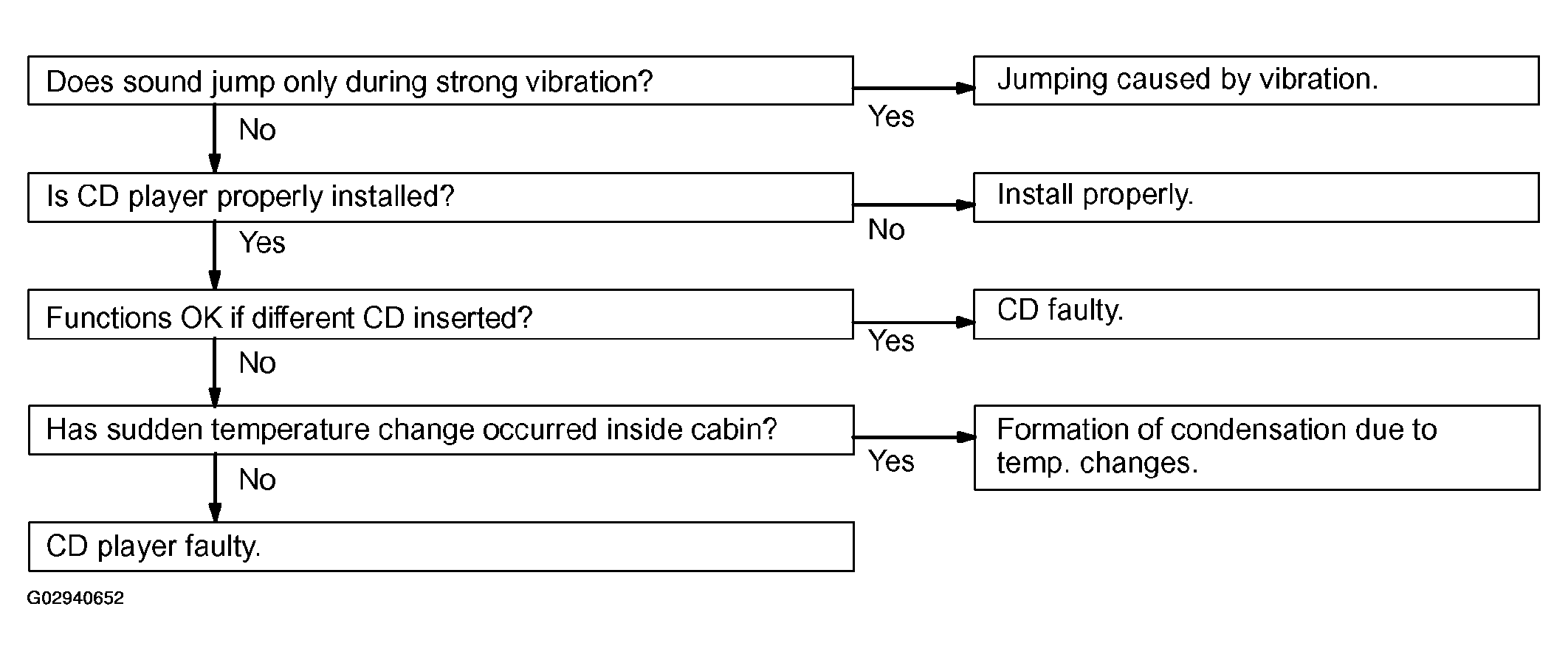 Does sound jump only during strong vibration?

Yes

Jumping caused by vibration.

No

Is CD player properly installed?

No

Install properly.

Yes

Functions OK if different CD inserted?

Yes

CD faulty.

No

Has sudden temperature change occurred inside cabin?

Yes

Formation of condensation due to temp. changes.

No

CD player faulty.

G02940652